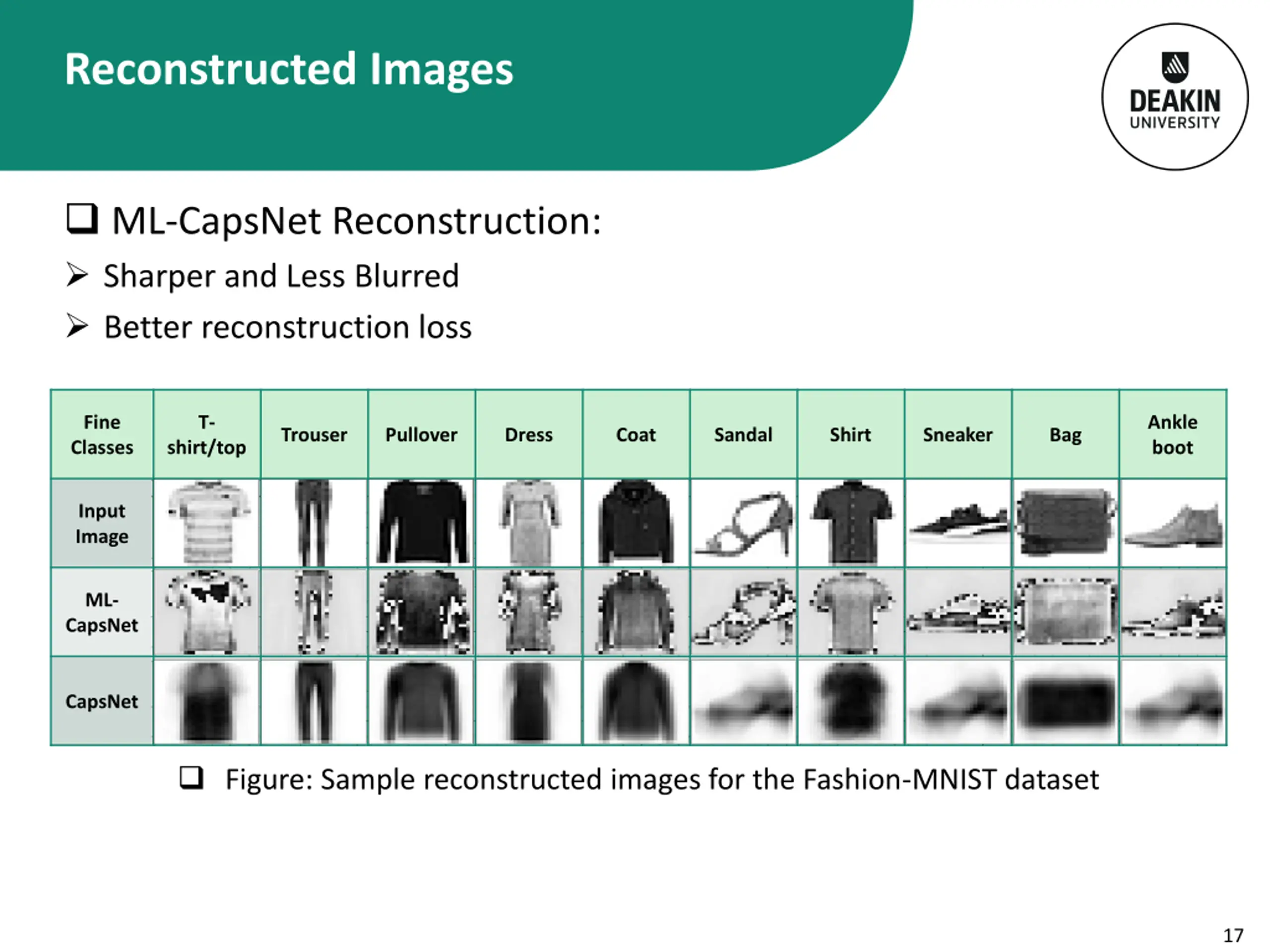 Reconstructed Images

DEAKIN UNIVERSITY

❑ ML-CapsNet Reconstruction:

➢ Sharper and Less Blurred

➢ Better reconstruction loss

| Fine Classes | T-shirt/top | Trouser | Pullover | Dress | Coat | Sandal | Shirt | Sneaker | Bag | Ankle boot |
|---|---|---|---|---|---|---|---|---|---|---|
| Input Image | | | | | | | | | | |
| ML-CapsNet | | | | | | | | | | |
| CapsNet | | | | | | | | | | |

❑ Figure: Sample reconstructed images for the Fashion-MNIST dataset

17